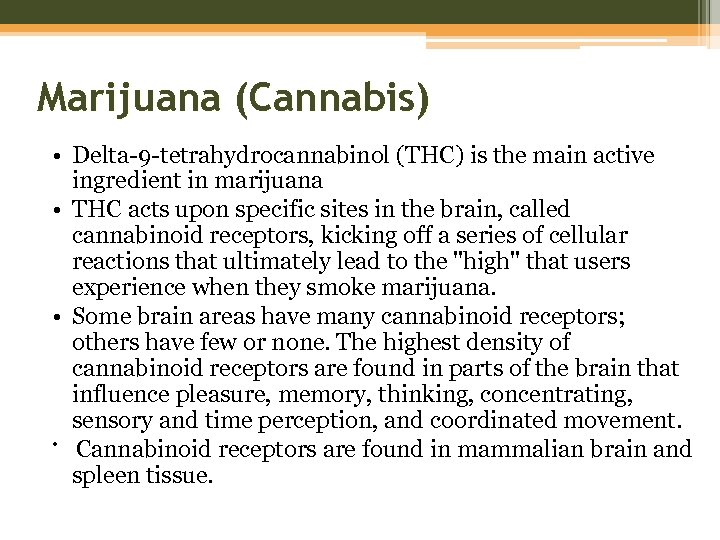 Marijuana (Cannabis)

• Delta-9-tetrahydrocannabinol (THC) is the main active ingredient in marijuana

• THC acts upon specific sites in the brain, called cannabinoid receptors, kicking off a series of cellular reactions that ultimately lead to the "high" that users experience when they smoke marijuana.

• Some brain areas have many cannabinoid receptors; others have few or none. The highest density of cannabinoid receptors are found in parts of the brain that influence pleasure, memory, thinking, concentrating, sensory and time perception, and coordinated movement.

• Cannabinoid receptors are found in mammalian brain and spleen tissue.